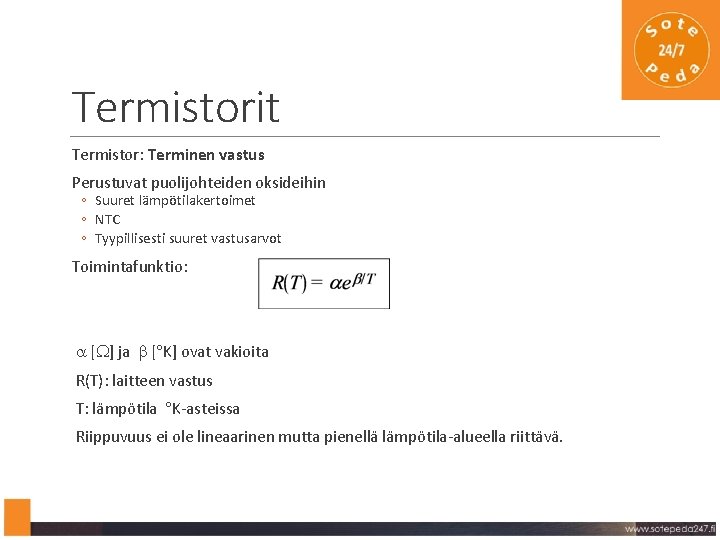 Sote 24/7 Peda

Termistorit

Termistor: Terminen vastus

Perustuvat puolijohteiden oksideihin
◦ Suuret lämpötilakertoimet
◦ NTC
◦ Tyypillisesti suuret vastusarvot

Toimintafunktio:

$R(T) = \alpha e^{\beta/T}$

$\alpha$ [$\Omega$] ja $\beta$ [°K] ovat vakioita

R(T): laitteen vastus

T: lämpötila °K-asteissa

Riippuvuus ei ole lineaarinen mutta pienellä lämpötila-alueella riittävä.

www.sotepeda247.fi